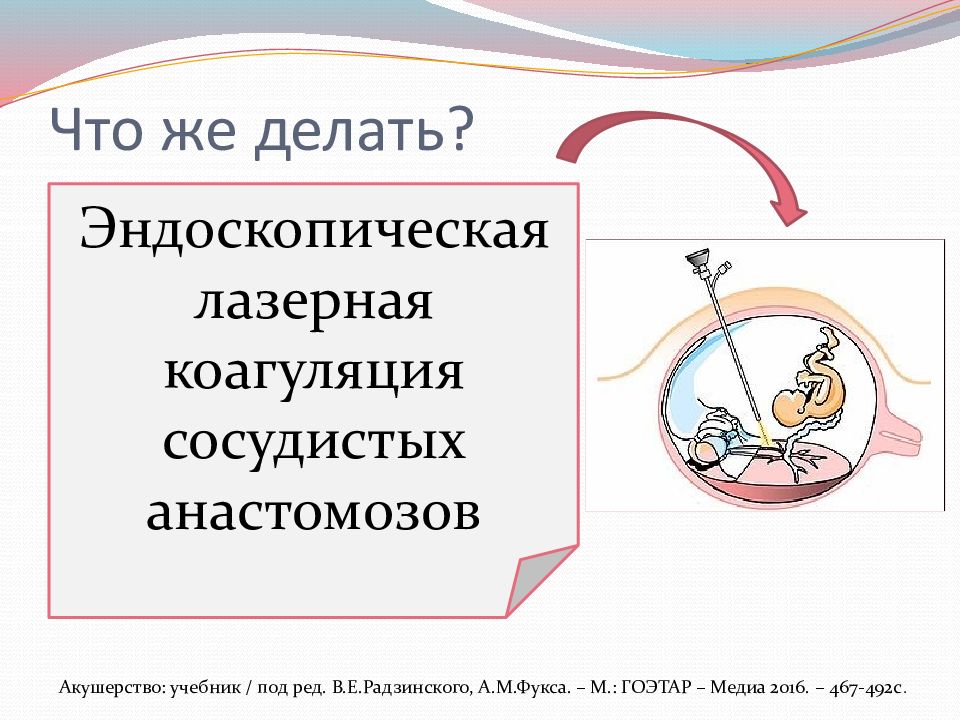 Что же делать?

Эндоскопическая лазерная коагуляция сосудистых анастомозов

Акушерство: учебник / под ред. В.Е.Радзинского, А.М.Фукса. – М.: ГОЭТАР – Медиа 2016. – 467-492с.